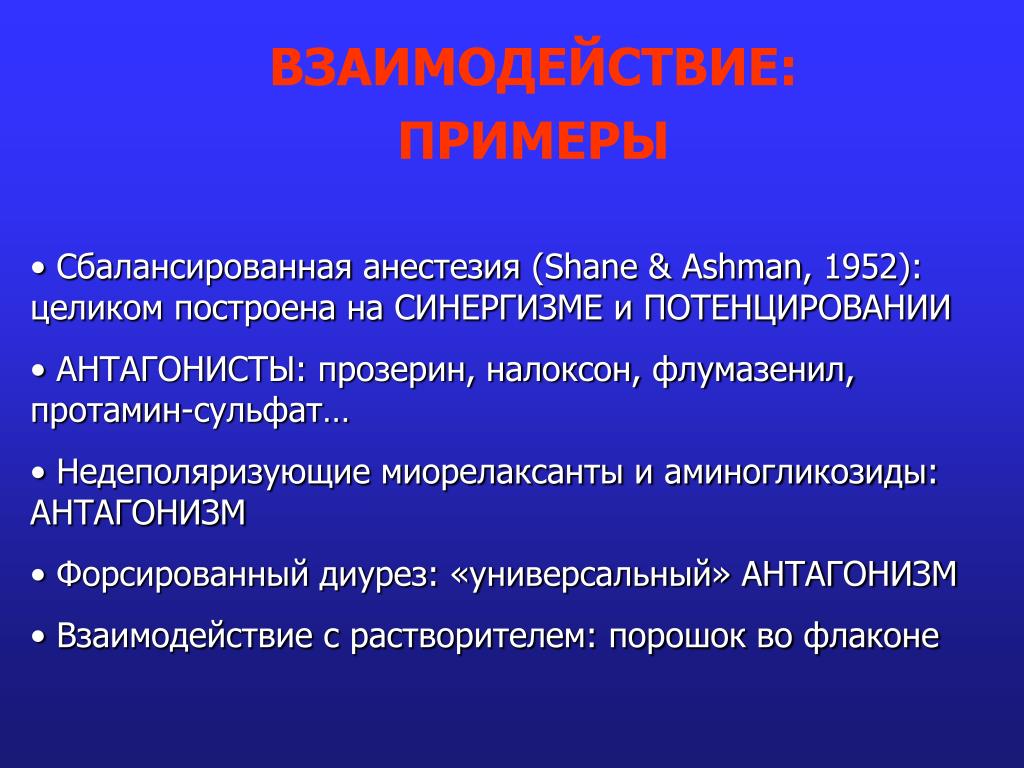 ВЗАИМОДЕЙСТВИЕ: ПРИМЕРЫ

• Сбалансированная анестезия (Shane & Ashman, 1952): целиком построена на СИНЕРГИЗМЕ и ПОТЕНЦИРОВАНИИ

• АНТАГОНИСТЫ: прозерин, налоксон, флумазенил, протамин-сульфат…

• Недеполяризующие миорелаксанты и аминогликозиды: АНТАГОНИЗМ

• Форсированный диурез: «универсальный» АНТАГОНИЗМ

• Взаимодействие с растворителем: порошок во флаконе